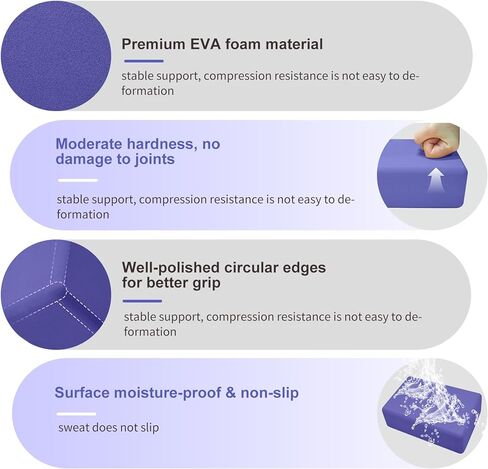 Premium EVA foam material

stable support, compression resistance is not easy to deformation

Moderate hardness, no damage to joints

stable support, compression resistance is not easy to deformation

Well-polished circular edges for better grip

stable support, compression resistance is not easy to deformation

Surface moisture-proof & non-slip

sweat does not slip